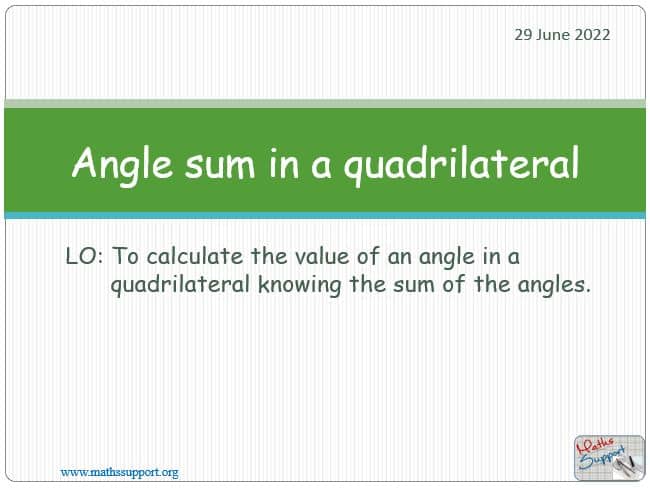 29 June 2022

Angle sum in a quadrilateral

LO: To calculate the value of an angle in a quadrilateral knowing the sum of the angles.

www.mathssupport.org

Maths Support